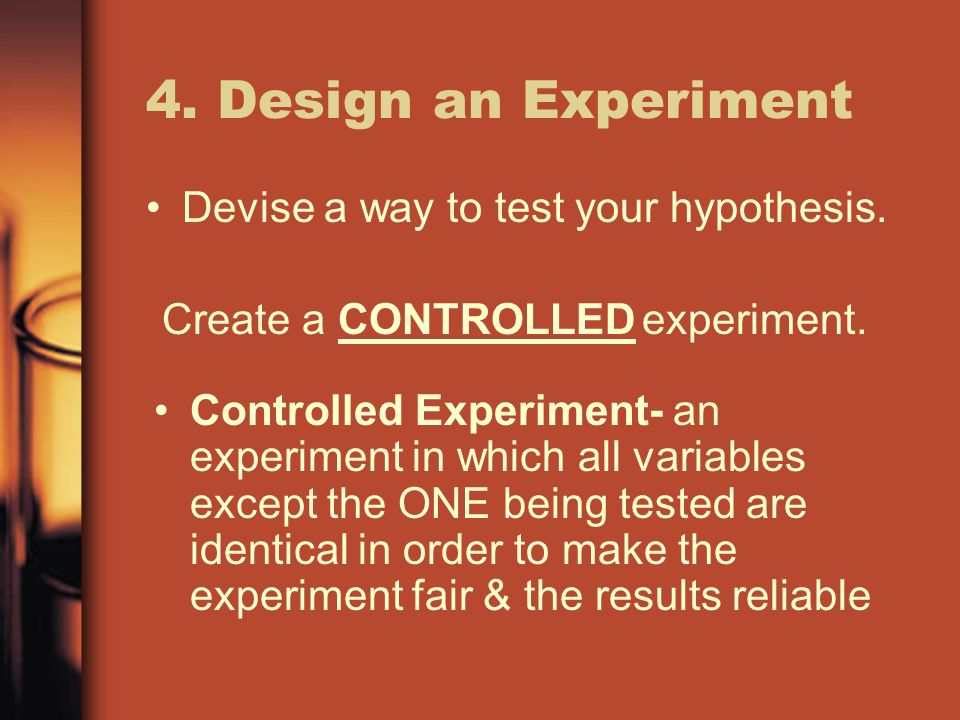 4. Design an Experiment

• Devise a way to test your hypothesis.

Create a CONTROLLED experiment.

• Controlled Experiment- an experiment in which all variables except the ONE being tested are identical in order to make the experiment fair & the results reliable